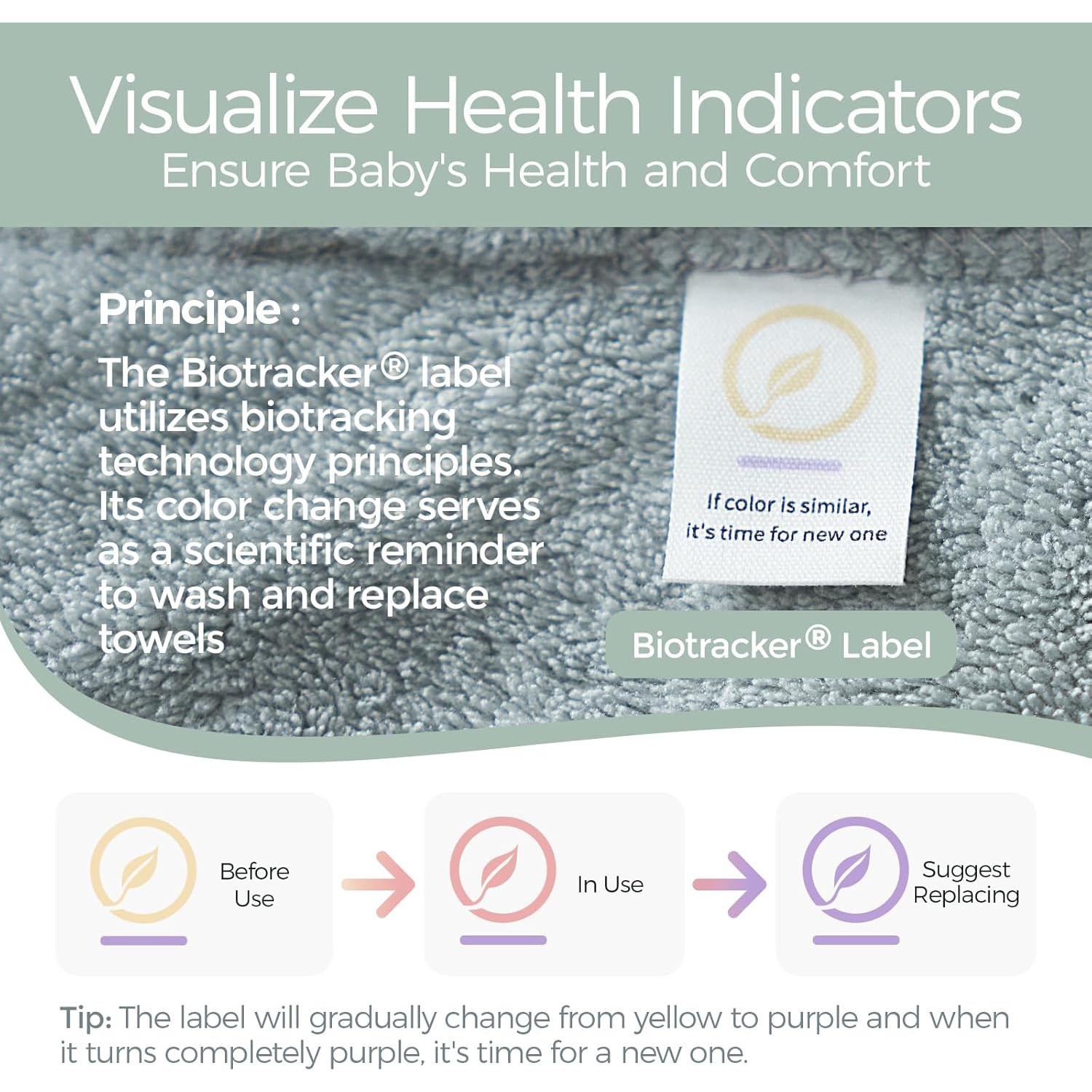 Visualize Health Indicators
Ensure Baby's Health and Comfort

Principle :

The Biotracker® label utilizes biotracking technology principles. Its color change serves as a scientific reminder to wash and replace towels

If color is similar, it's time for new one

Biotracker® Label

Before Use

In Use

Suggest Replacing

Tip: The label will gradually change from yellow to purple and when it turns completely purple, it's time for a new one.